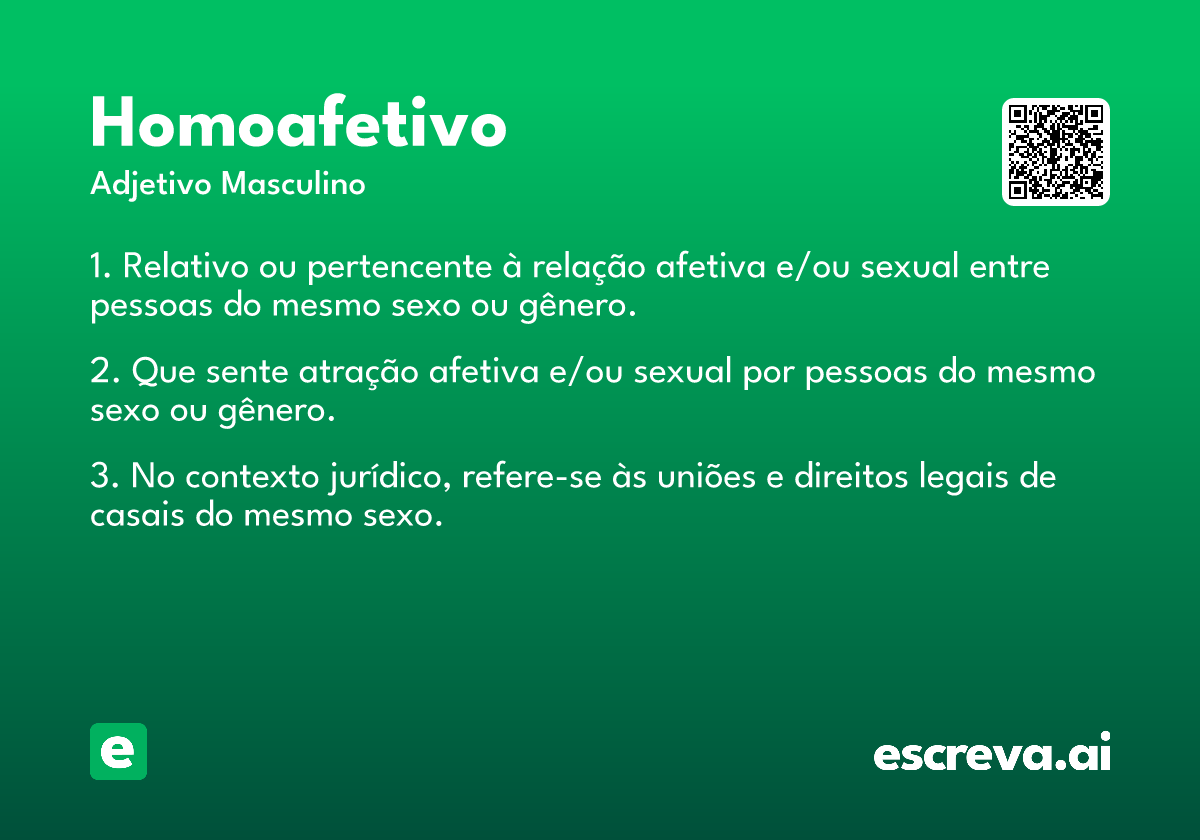 Homoafetivo
Adjetivo Masculino

1. Relativo ou pertencente à relação afetiva e/ou sexual entre pessoas do mesmo sexo ou gênero.

2. Que sente atração afetiva e/ou sexual por pessoas do mesmo sexo ou gênero.

3. No contexto jurídico, refere-se às uniões e direitos legais de casais do mesmo sexo.

e

escreva.ai